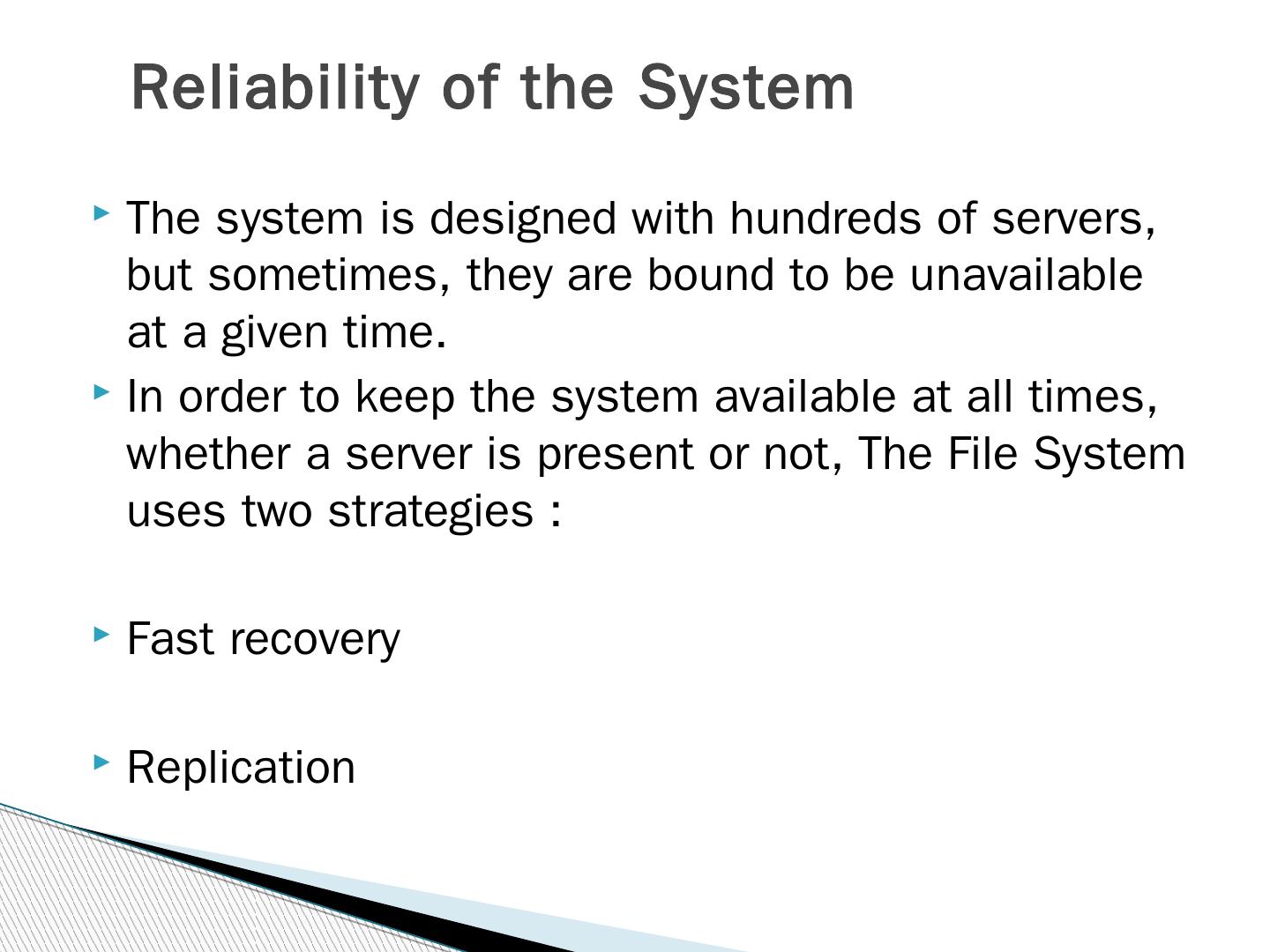 Reliability of the System

The system is designed with hundreds of servers, but sometimes, they are bound to be unavailable at a given time.

In order to keep the system available at all times, whether a server is present or not, The File System uses two strategies :

Fast recovery

Replication